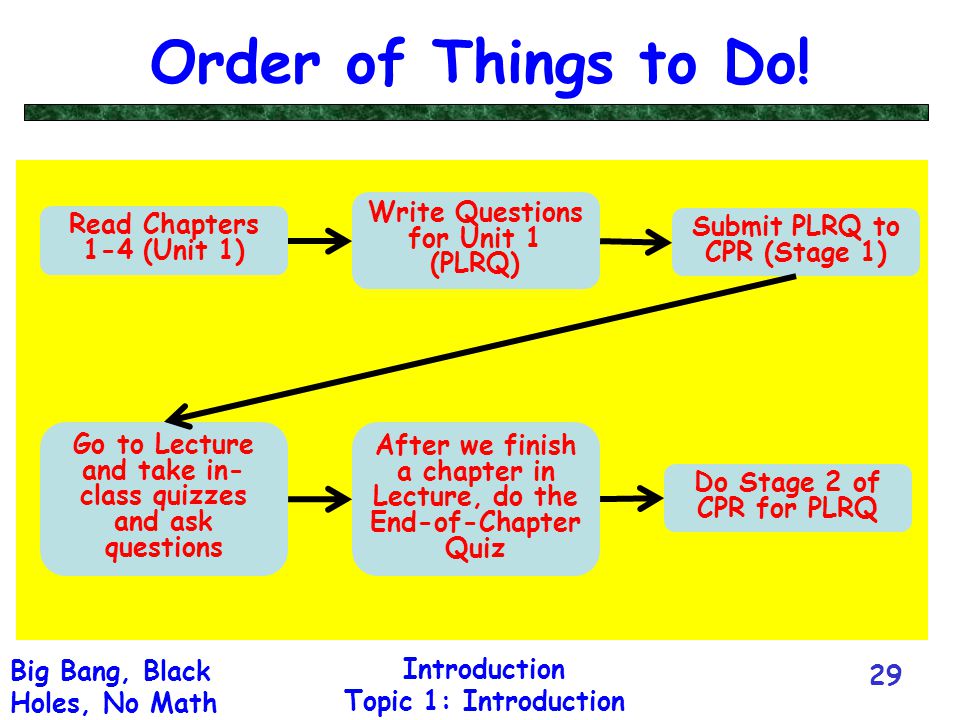 Order of Things to Do!

Read Chapters 1-4 (Unit 1)

Write Questions for Unit 1 (PLRQ)

Submit PLRQ to CPR (Stage 1)

Go to Lecture and take in-class quizzes and ask questions

After we finish a chapter in Lecture, do the End-of-Chapter Quiz

Do Stage 2 of CPR for PLRQ

Big Bang, Black Holes, No Math

Introduction
Topic 1: Introduction

29